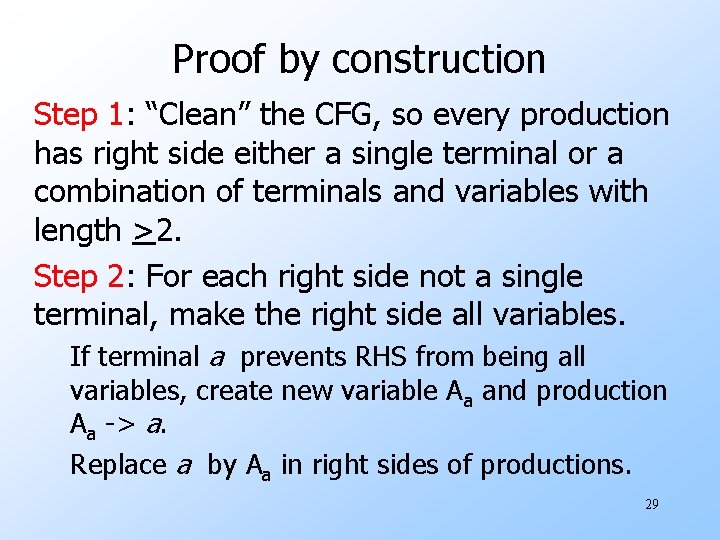 Proof by construction

Step 1: “Clean” the CFG, so every production has right side either a single terminal or a combination of terminals and variables with length $\geq$2.

Step 2: For each right side not a single terminal, make the right side all variables.

If terminal $a$ prevents RHS from being all variables, create new variable $A_a$ and production $A_a$ -> $a$.

Replace $a$ by $A_a$ in right sides of productions.

29